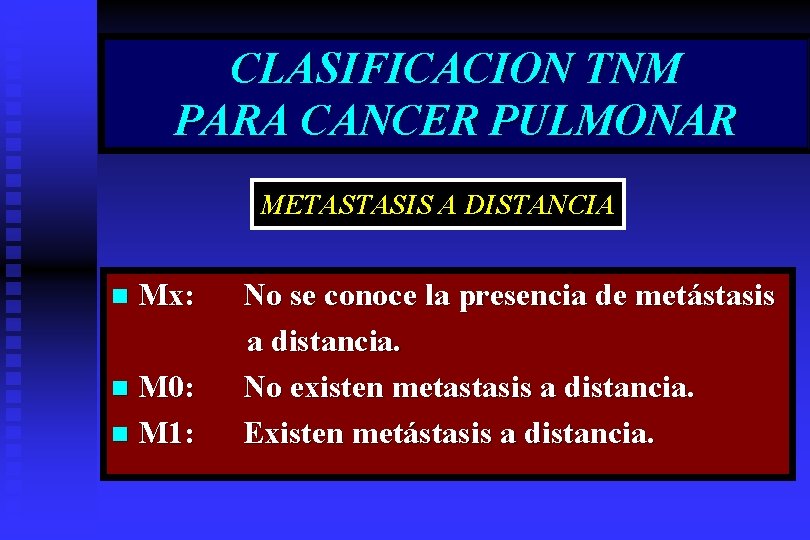 CLASIFICACION TNM PARA CANCER PULMONAR

METASTASIS A DISTANCIA

- Mx: No se conoce la presencia de metástasis a distancia.
- M0: No existen metastasis a distancia.
- M1: Existen metástasis a distancia.